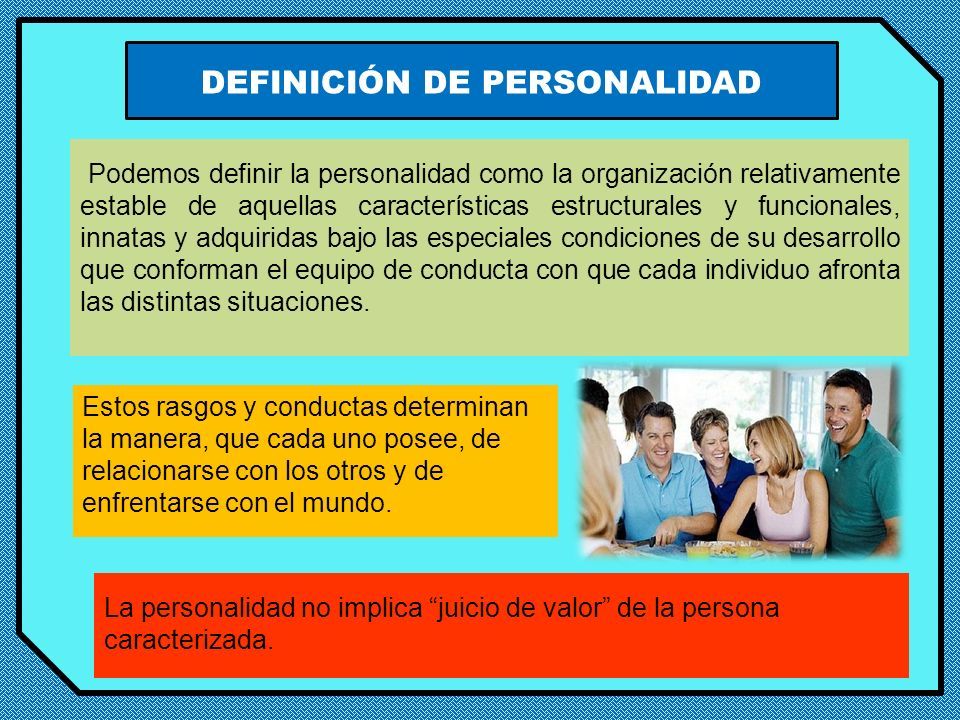 DEFINICIÓN DE PERSONALIDAD

Podemos definir la personalidad como la organización relativamente estable de aquellas características estructurales y funcionales, innatas y adquiridas bajo las especiales condiciones de su desarrollo que conforman el equipo de conducta con que cada individuo afronta las distintas situaciones.

Estos rasgos y conductas determinan la manera, que cada uno posee, de relacionarse con los otros y de enfrentarse con el mundo.

La personalidad no implica “juicio de valor” de la persona caracterizada.